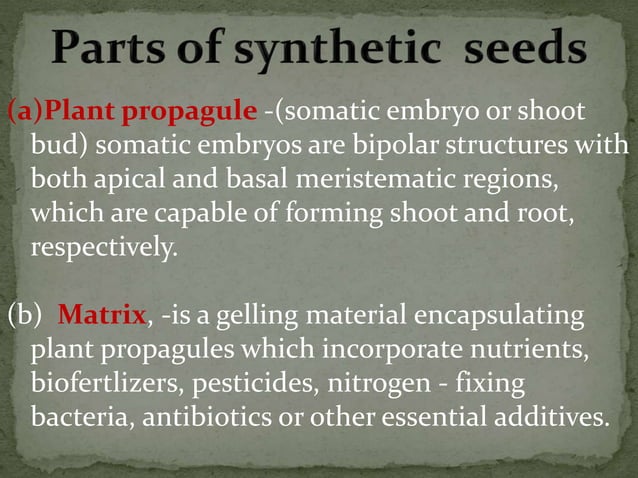 Parts of synthetic seeds

(a)Plant propagule -(somatic embryo or shoot bud) somatic embryos are bipolar structures with both apical and basal meristematic regions, which are capable of forming shoot and root, respectively.

(b) Matrix, -is a gelling material encapsulating plant propagules which incorporate nutrients, biofertlizers, pesticides, nitrogen - fixing bacteria, antibiotics or other essential additives.